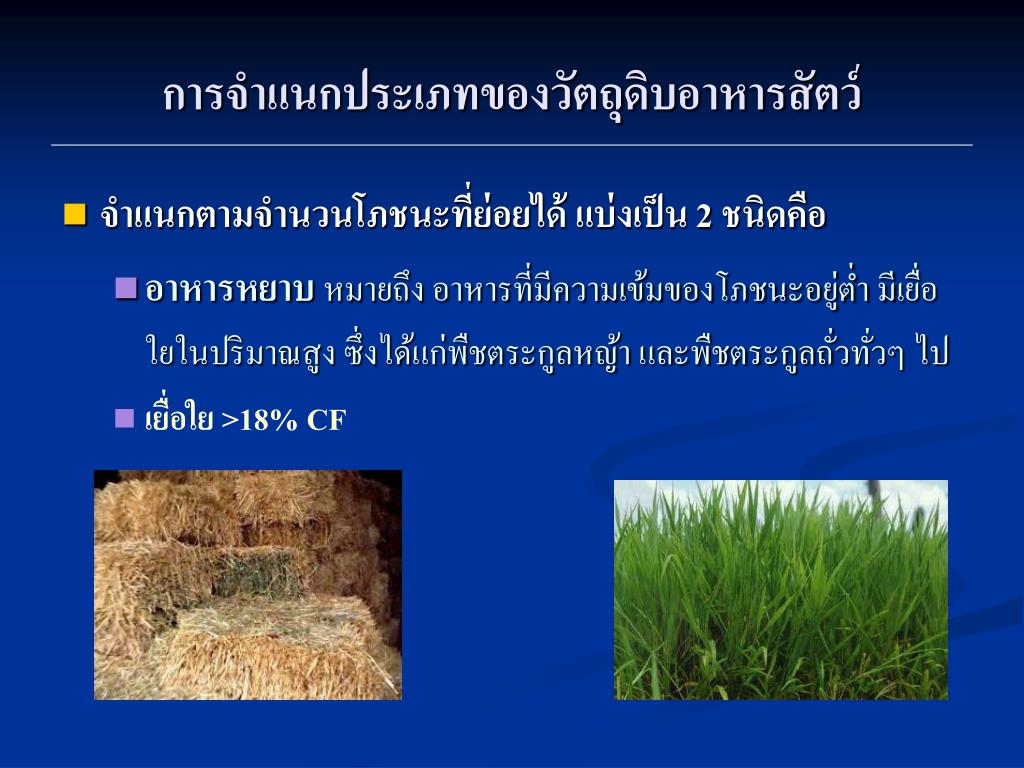 การจำแนกประเภทของวัตถุดิบอาหารสัตว์

จำแนกตามจำนวนโภชนะที่ย่อยได้ แบ่งเป็น 2 ชนิดคือ

อาหารหยาบ หมายถึง อาหารที่มีความเข้มของโภชนะอยู่ต่ำ มีเยื่อใยในปริมาณสูง ซึ่งได้แก่พืชตระกูลหญ้า และพืชตระกูลถั่วทั่วๆ ไป

เยื่อใย >18% CF